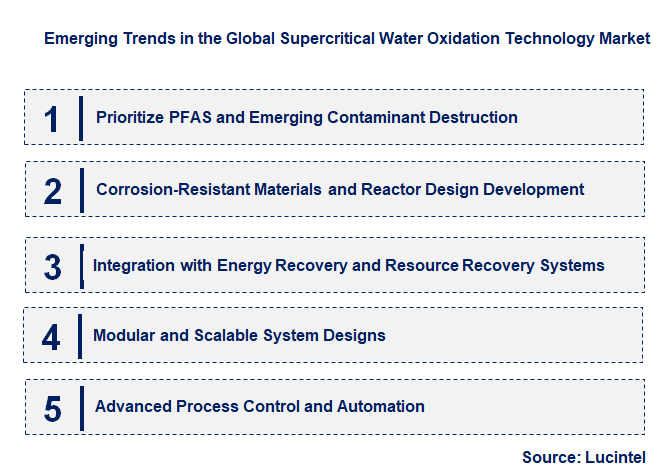 Emerging Trends in the Global Supercritical Water Oxidation Technology Market

1 Prioritize PFAS and Emerging Contaminant Destruction

2 Corrosion-Resistant Materials and Reactor Design Development

3 Integration with Energy Recovery and Resource Recovery Systems

4 Modular and Scalable System Designs

5 Advanced Process Control and Automation

Source: Lucintel